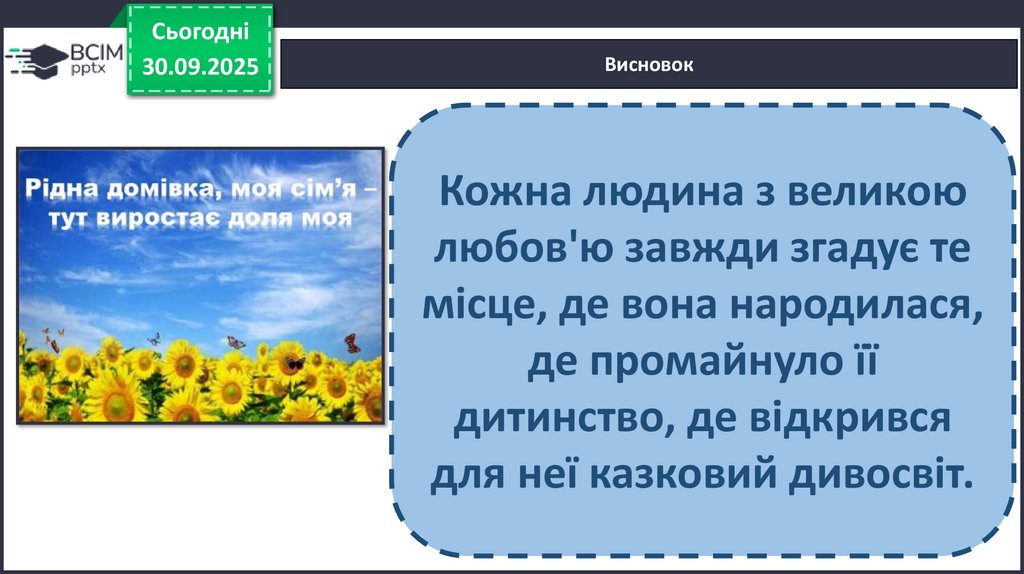 ВСІМ pptx

Сьогодні
30.09.2025

Висновок

Рідна домівка, моя сім'я – тут виростає доля моя

Кожна людина з великою любов'ю завжди згадує те місце, де вона народилася, де промайнуло її дитинство, де відкрився для неї казковий дивосвіт.